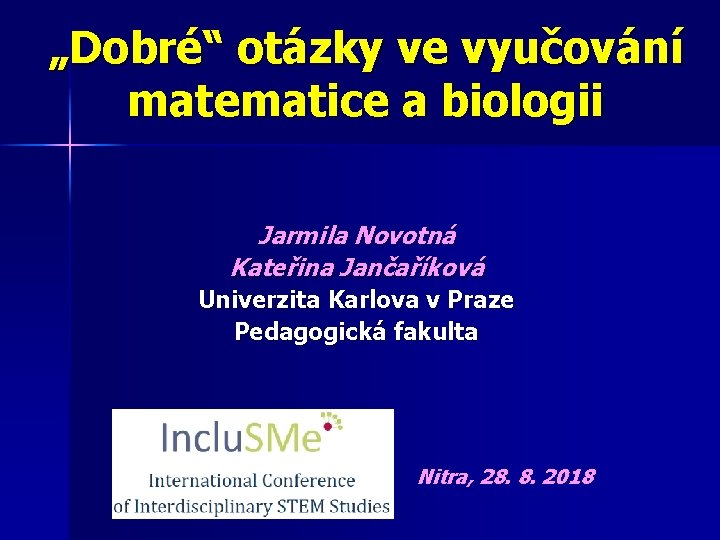 „Dobré“ otázky ve vyučování matematice a biologii

Jarmila Novotná
Kateřina Jančaříková
Univerzita Karlova v Praze
Pedagogická fakulta

IncluSMe
International Conference
of Interdisciplinary STEM Studies

Nitra, 28. 8. 2018